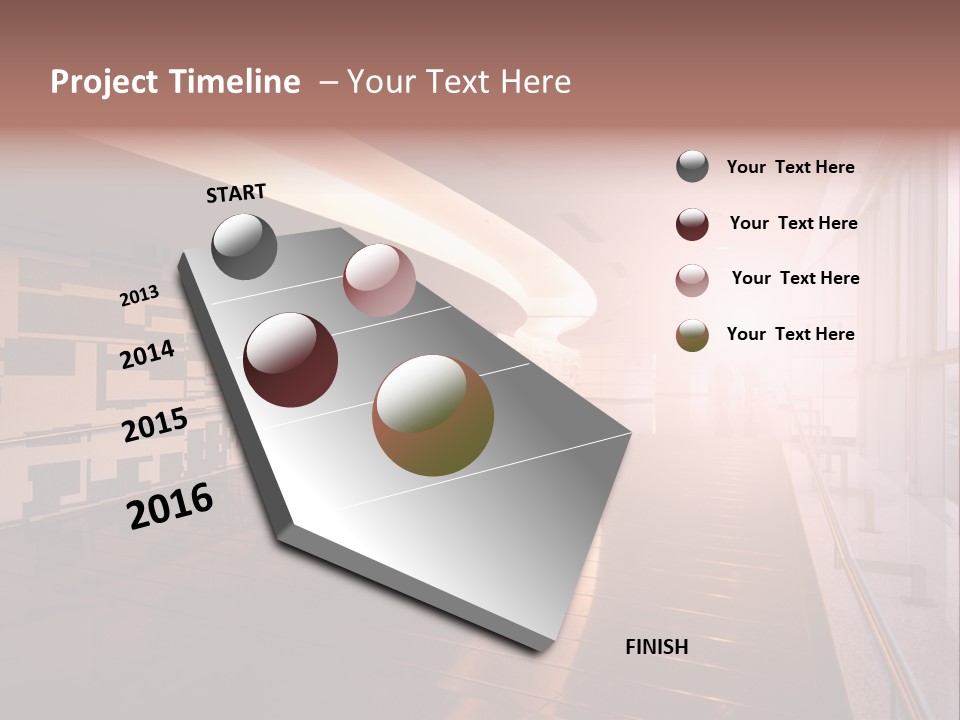 Project Timeline – Your Text Here

START

2013

2014

2015

2016

FINISH

Your Text Here

Your Text Here

Your Text Here

Your Text Here